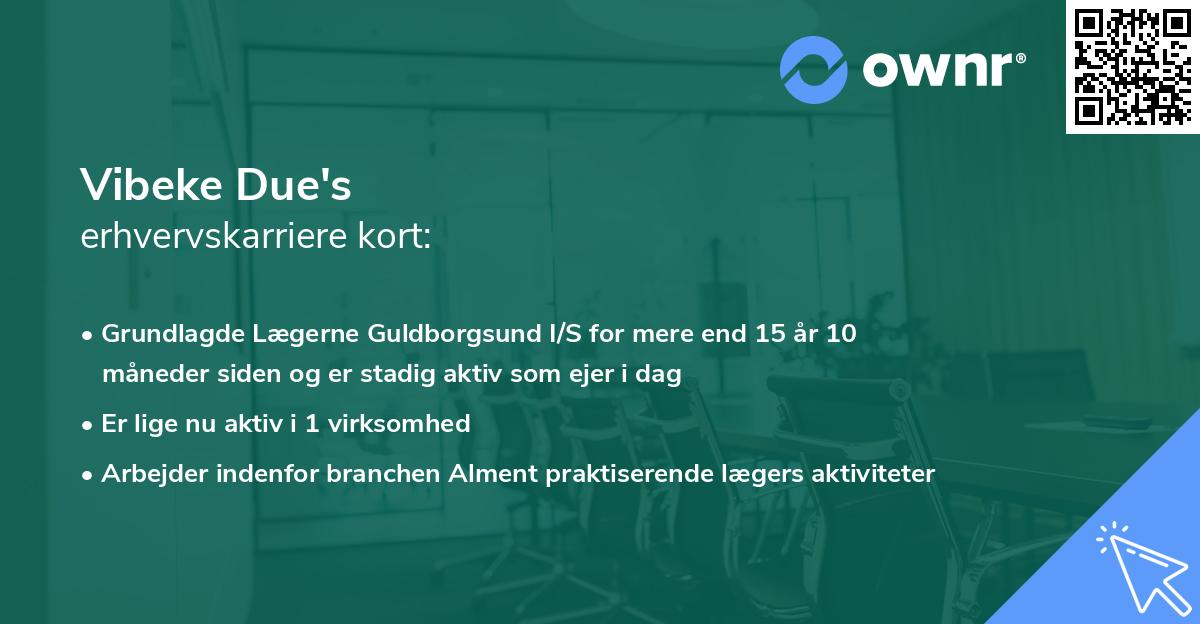 ownr®

Vibeke Due's
erhvervskarriere kort:

• Grundlagde Lægerne Guldborgsund I/S for mere end 15 år 10 måneder siden og er stadig aktiv som ejer i dag
• Er lige nu aktiv i 1 virksomhed
• Arbejder indenfor branchen Alment praktiserende lægers aktiviteter